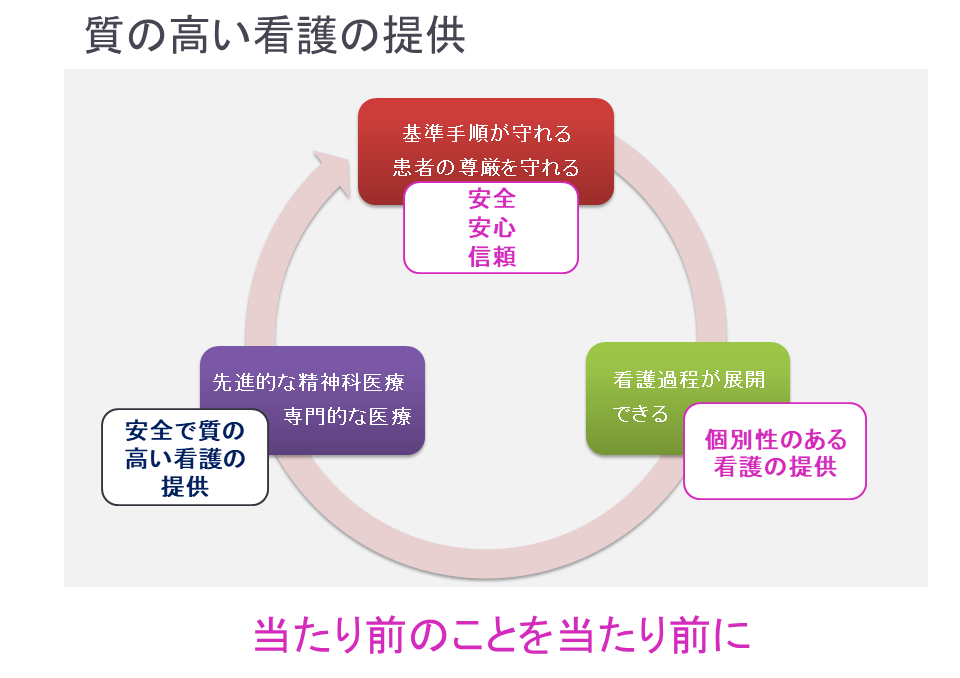 質の高い看護の提供

基準手順が守れる
患者の尊厳を守れる

安全
安心
信頼

看護過程が展開できる

個別性のある看護の提供

先進的な精神科医療
専門的な医療

安全で質の高い看護の提供

当たり前のことを当たり前に